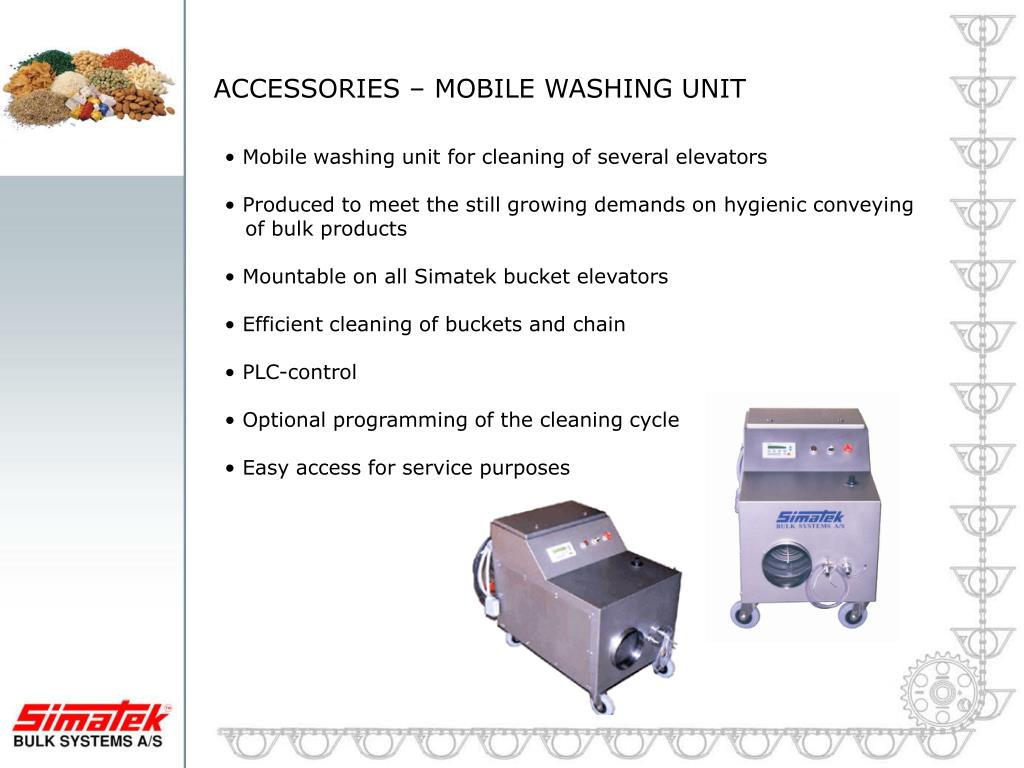 ACCESSORIES – MOBILE WASHING UNIT

• Mobile washing unit for cleaning of several elevators

• Produced to meet the still growing demands on hygienic conveying of bulk products

• Mountable on all Simatek bucket elevators

• Efficient cleaning of buckets and chain

• PLC-control

• Optional programming of the cleaning cycle

• Easy access for service purposes

Simatek
BULK SYSTEMS A/S

Simatek
BULK SYSTEMS A/S